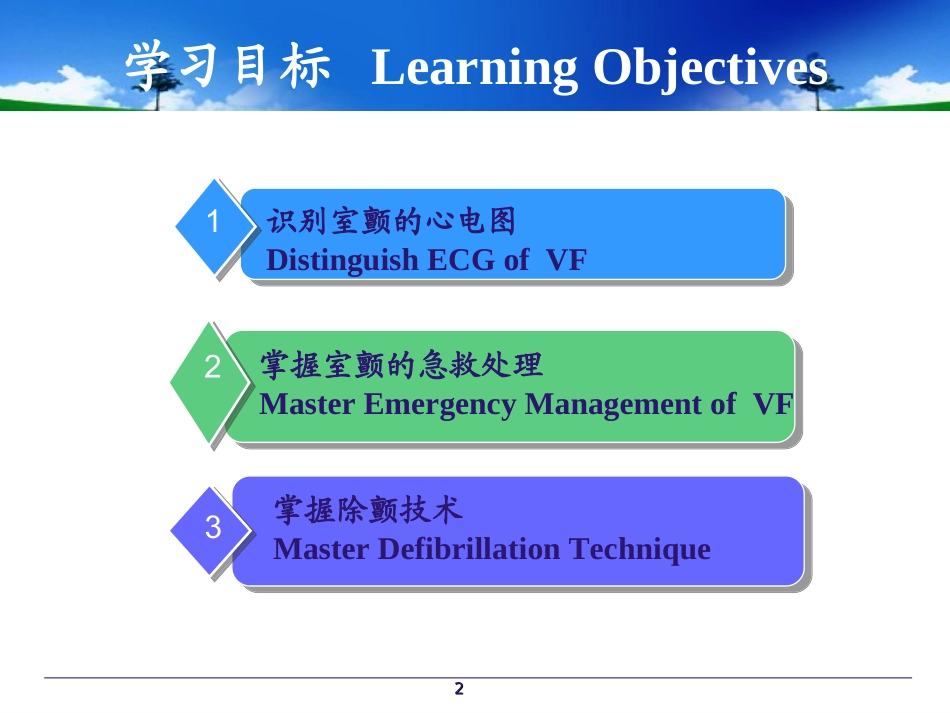 学习目标 Learning Objectives

1
识别室颤的心电图
Distinguish ECG of VF

2
掌握室颤的急救处理
Master Emergency Management of VF

3
掌握除颤技术
Master Defibrillation Technique

2